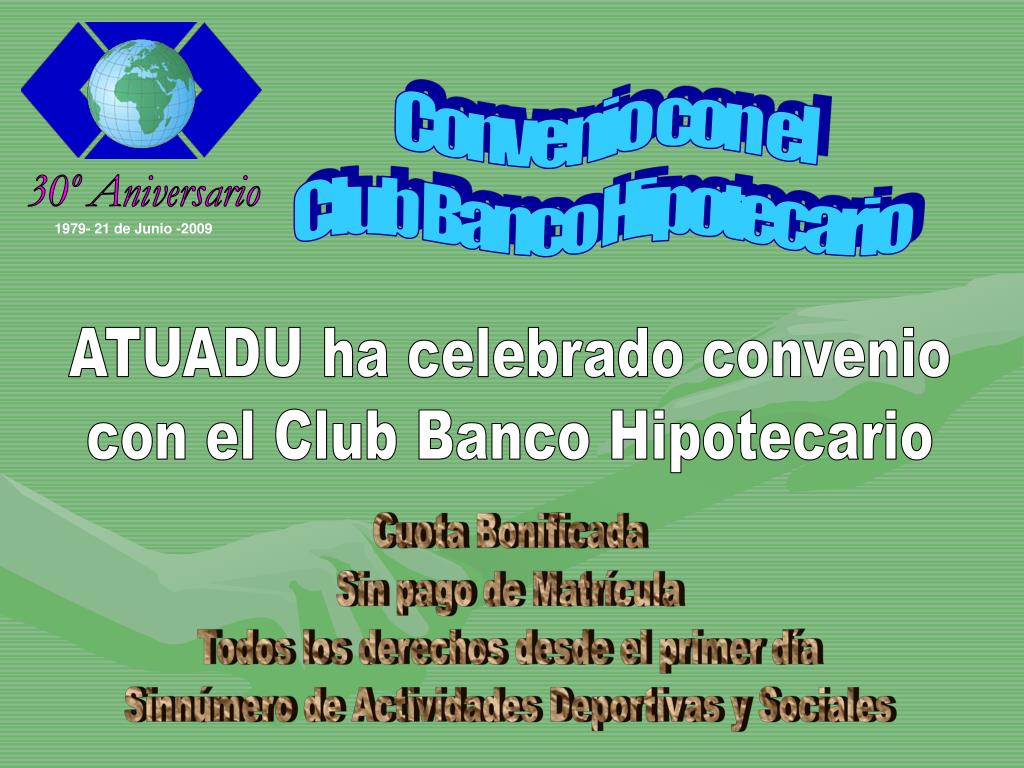 30º Aniversario
1979- 21 de Junio -2009

Convenio con el
Club Banco Hipotecario

ATUADU ha celebrado convenio con el Club Banco Hipotecario

Cuota Bonificada
Sin pago de Matrícula
Todos los derechos desde el primer día
Sinnúmero de Actividades Deportivas y Sociales